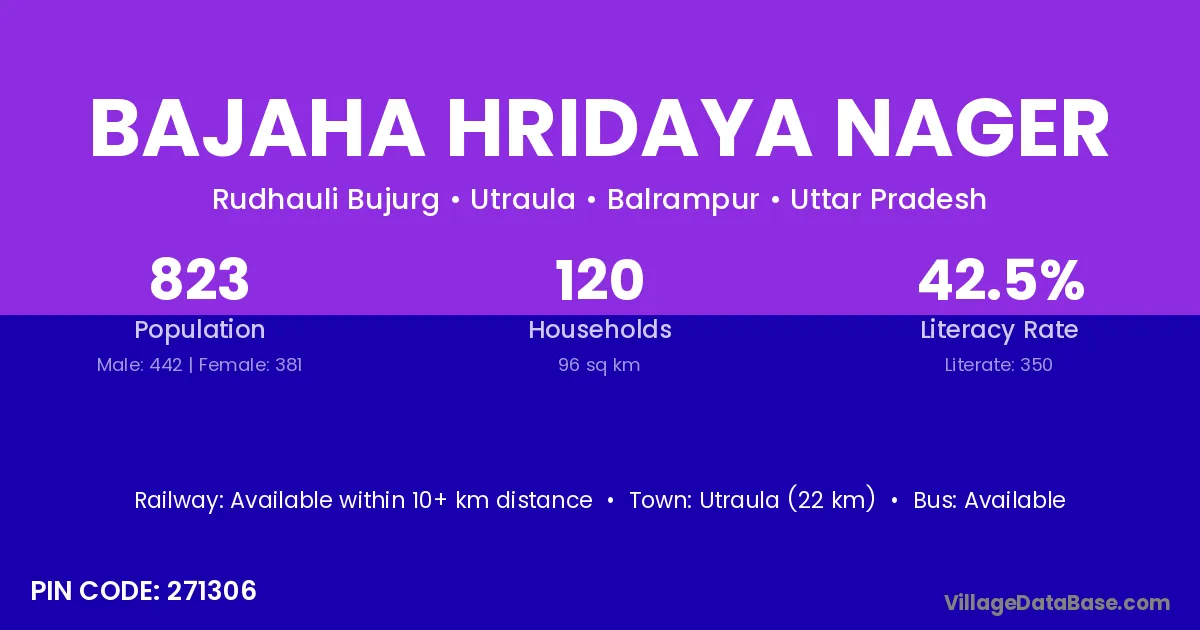 BAJAHA HRIDAYA NAGER

Rudhauli Bujurg • Utraula • Balrampur • Uttar Pradesh

823
Population
Male: 442 | Female: 381

120
Households
96 sq km

42.5%
Literacy Rate
Literate: 350

Railway: Available within 10+ km distance • Town: Utraula (22 km) • Bus: Available

PIN CODE: 271306

VillageDataBase.com